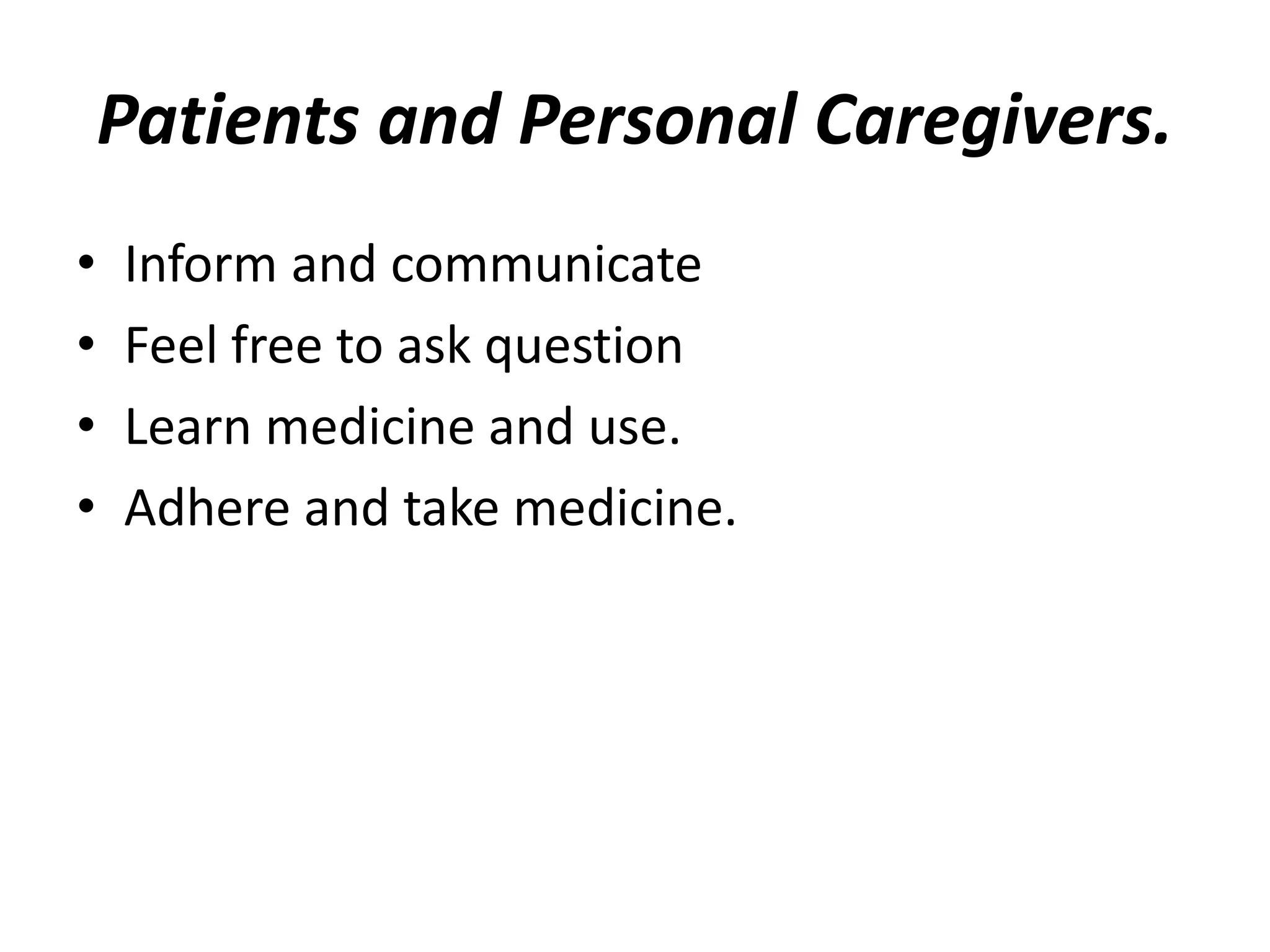 Patients and Personal Caregivers.

• Inform and communicate
• Feel free to ask question
• Learn medicine and use.
• Adhere and take medicine.